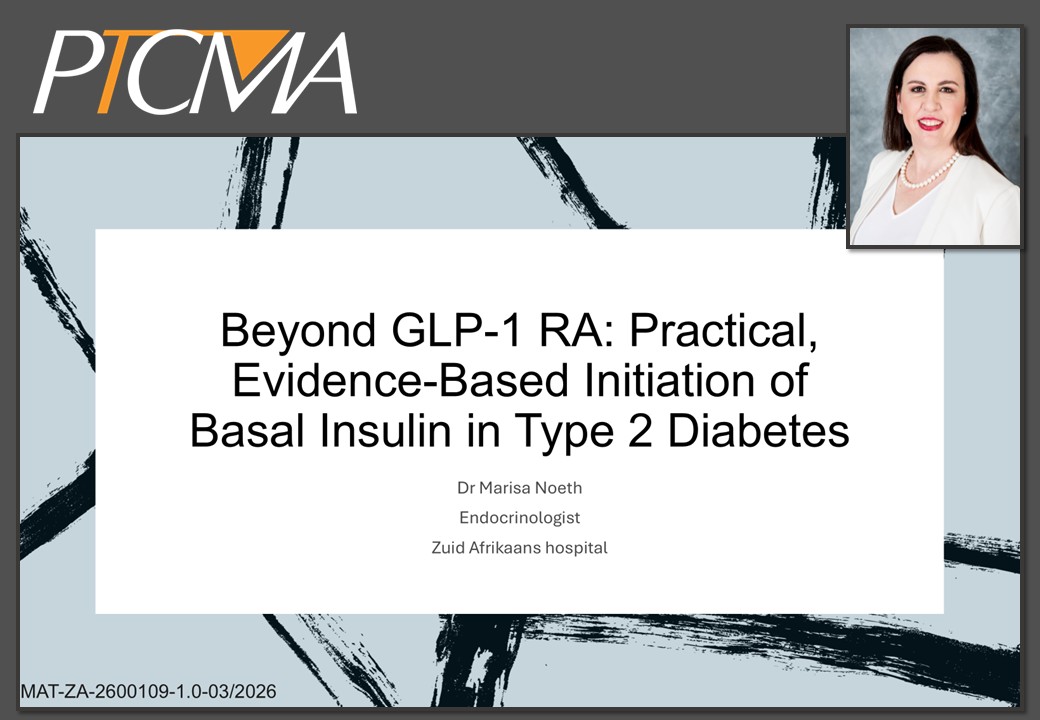 PTCMA

Beyond GLP-1 RA: Practical, Evidence-Based Initiation of Basal Insulin in Type 2 Diabetes

Dr Marisa Noeth

Endocrinologist

Zuid Afrikaans hospital

MAT-ZA-2600109-1.0-03/2026